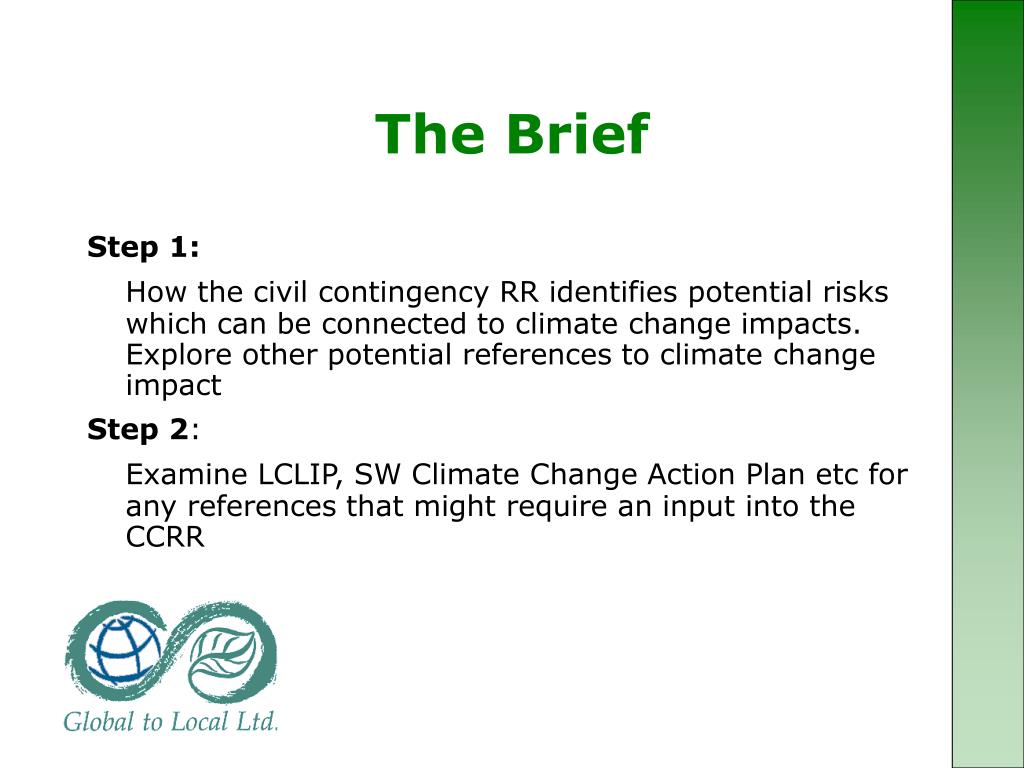 The Brief

Step 1:

How the civil contingency RR identifies potential risks which can be connected to climate change impacts. Explore other potential references to climate change impact

Step 2:

Examine LCLIP, SW Climate Change Action Plan etc for any references that might require an input into the CCRR

Global to Local Ltd.